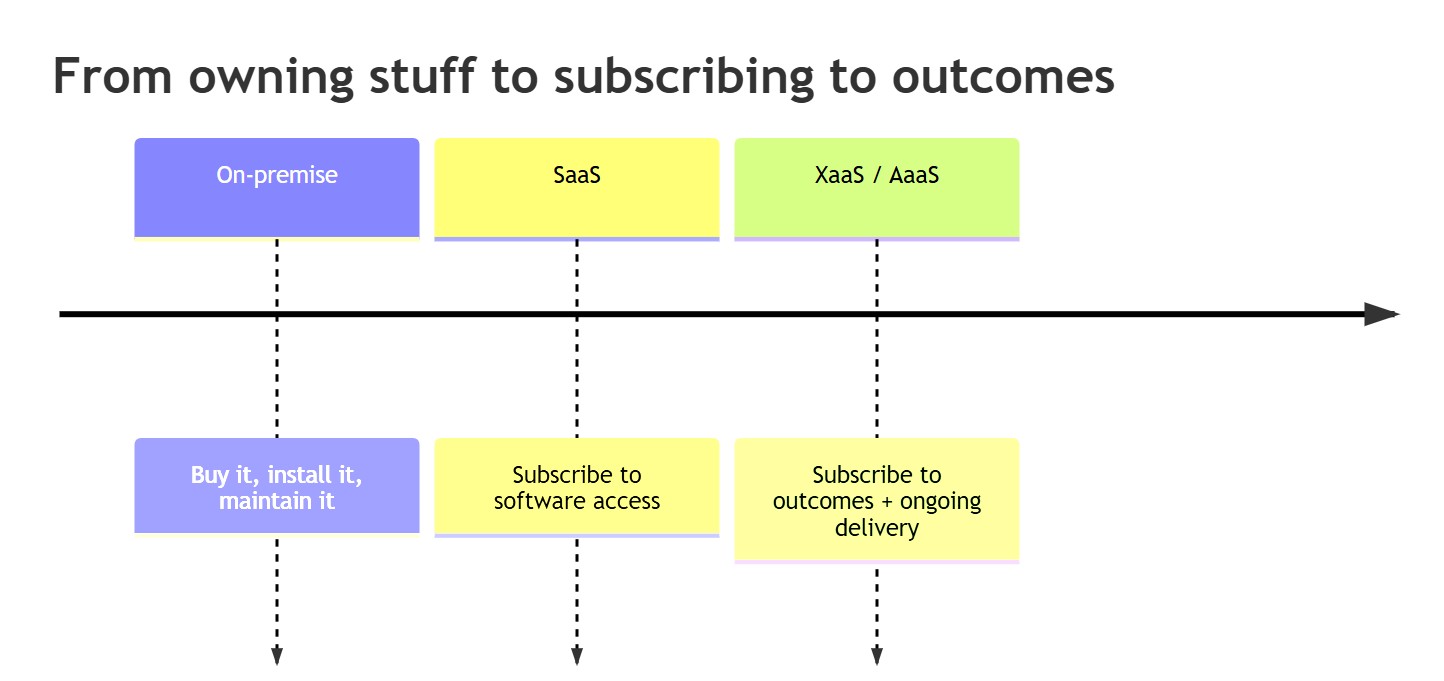 From owning stuff to subscribing to outcomes

On-premise

SaaS

XaaS / AaaS

Buy it, install it, maintain it

Subscribe to software access

Subscribe to outcomes + ongoing delivery